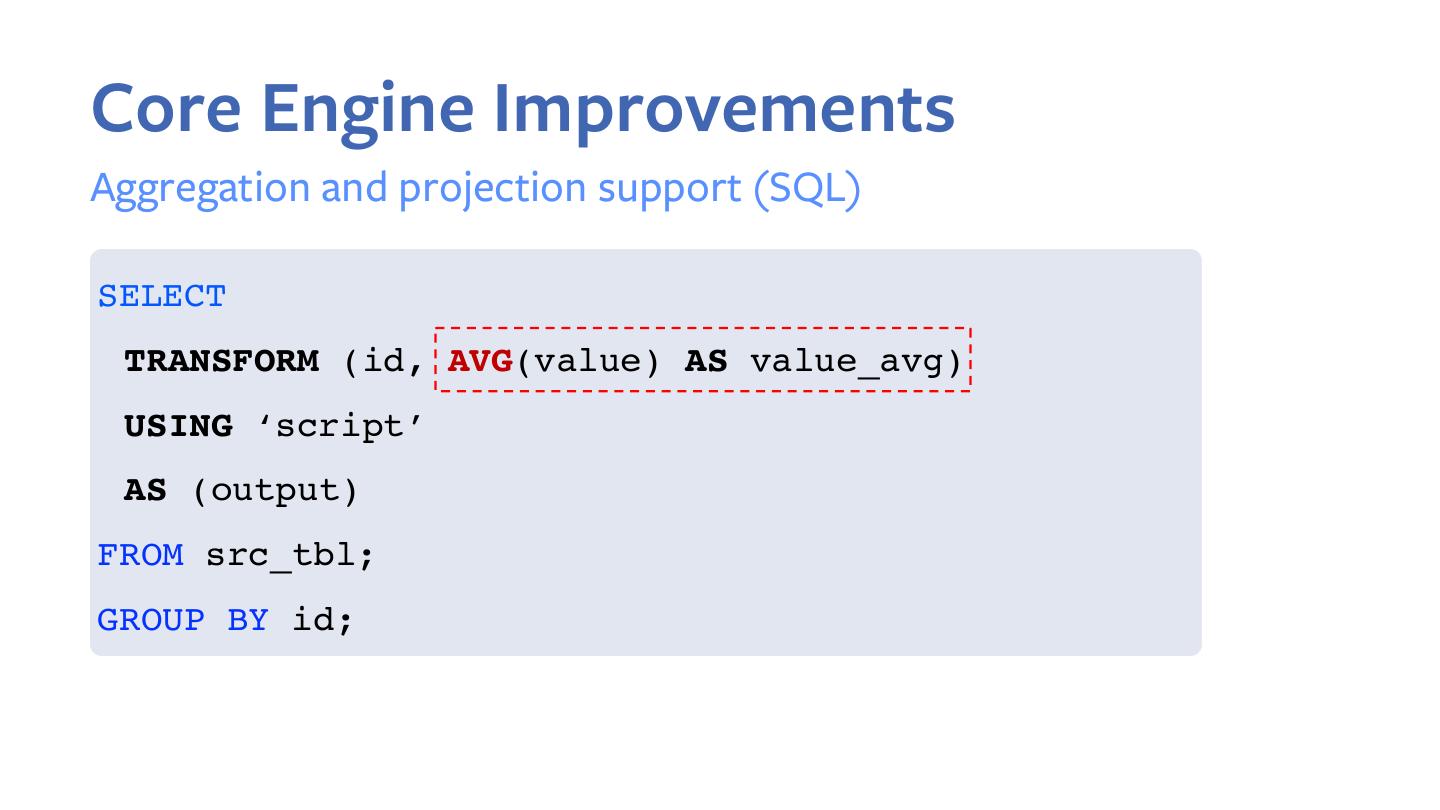 Core Engine Improvements

Aggregation and projection support (SQL)

SELECT
 TRANSFORM (id, AVG(value) AS value_avg)
 USING ‘script’
 AS (output)
FROM src_tbl;
GROUP BY id;